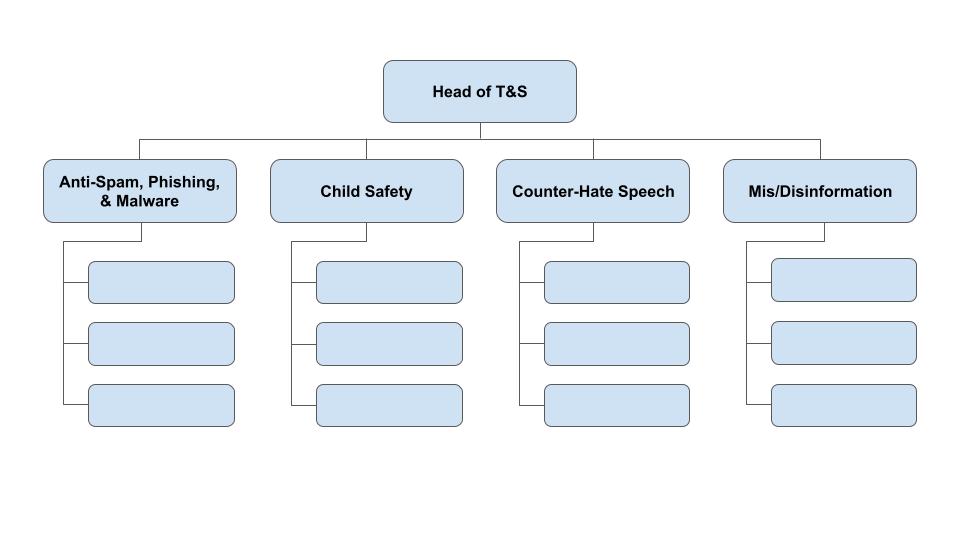 Head of T&S

Anti-Spam, Phishing, & Malware

Child Safety

Counter-Hate Speech

Mis/Disinformation